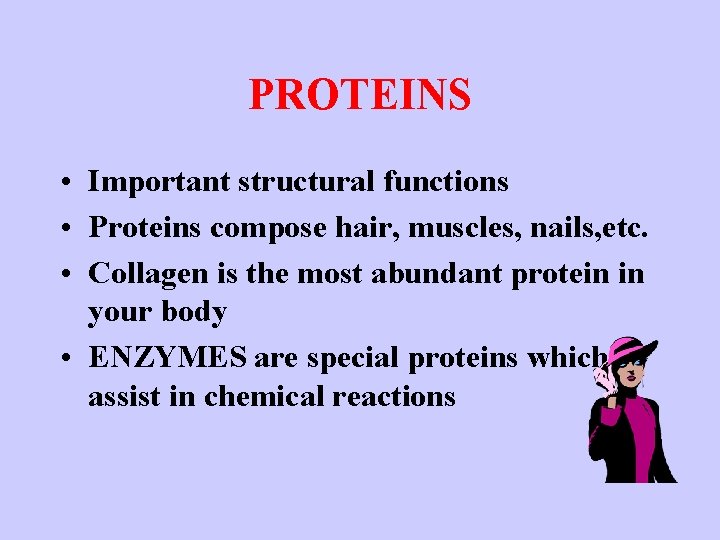 PROTEINS

• Important structural functions
• Proteins compose hair, muscles, nails,etc.
• Collagen is the most abundant protein in your body
• ENZYMES are special proteins which assist in chemical reactions